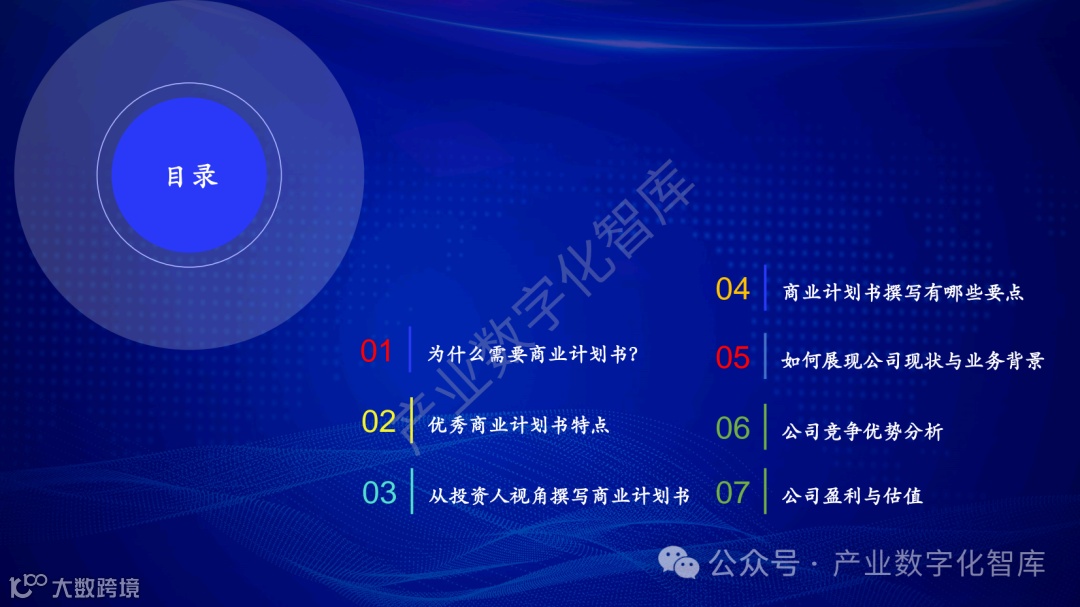 目录

01 为什么需要商业计划书?

02 优秀商业计划书特点

03 从投资人视角撰写商业计划书

04 商业计划书撰写有哪些要点

05 如何展现公司现状与业务背景

06 公司竞争优势分析

07 公司盈利与估值

产业数字化智库

公众号 · 产业数字化智库

大数跨境